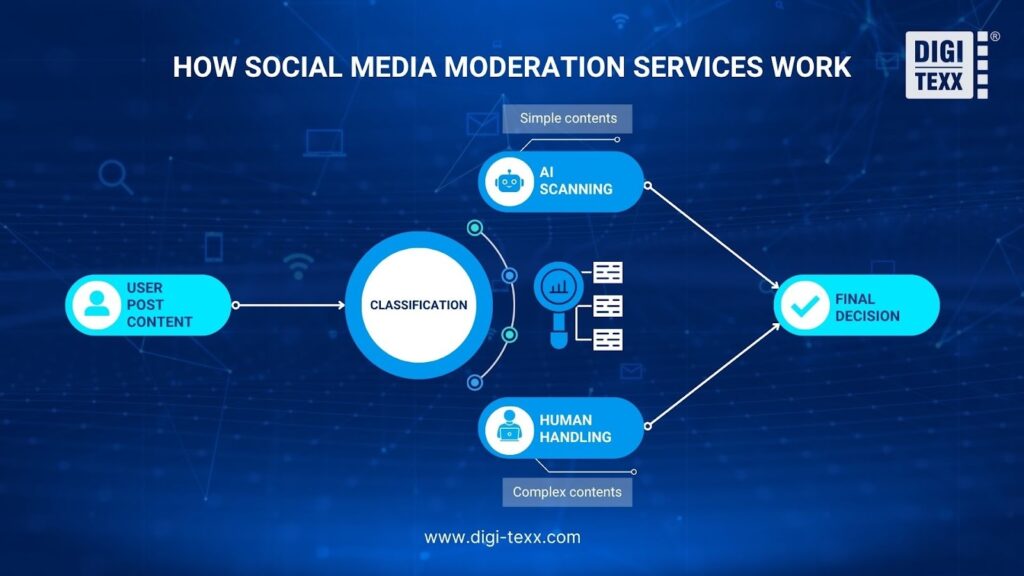 HOW SOCIAL MEDIA MODERATION SERVICES WORK

DIGI TEXX ®

Simple contents

AI SCANNING

USER POST CONTENT

CLASSIFICATION

FINAL DECISION

HUMAN HANDLING

Complex contents

www.digi-texx.com